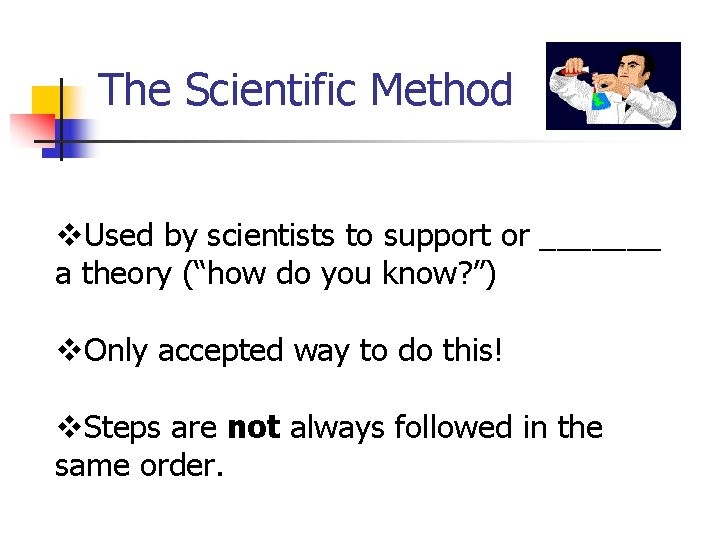 The Scientific Method

❖Used by scientists to support or _______ a theory (“how do you know?”)

❖Only accepted way to do this!

❖Steps are **not** always followed in the same order.